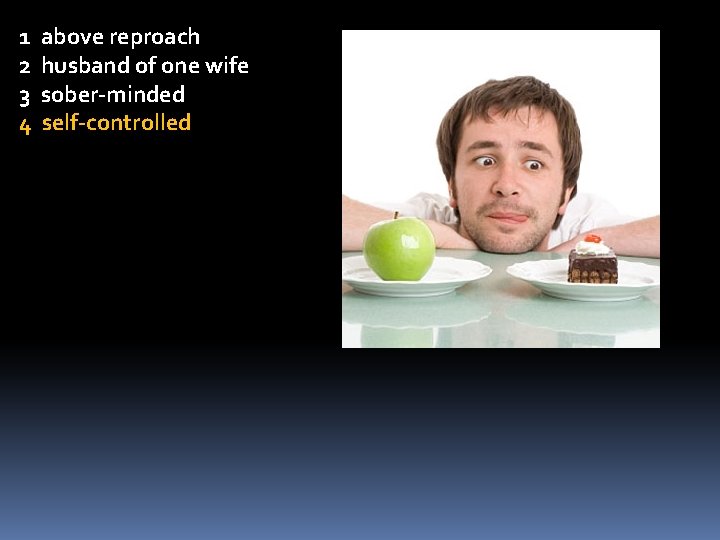 1 above reproach
2 husband of one wife
3 sober-minded
4 self-controlled